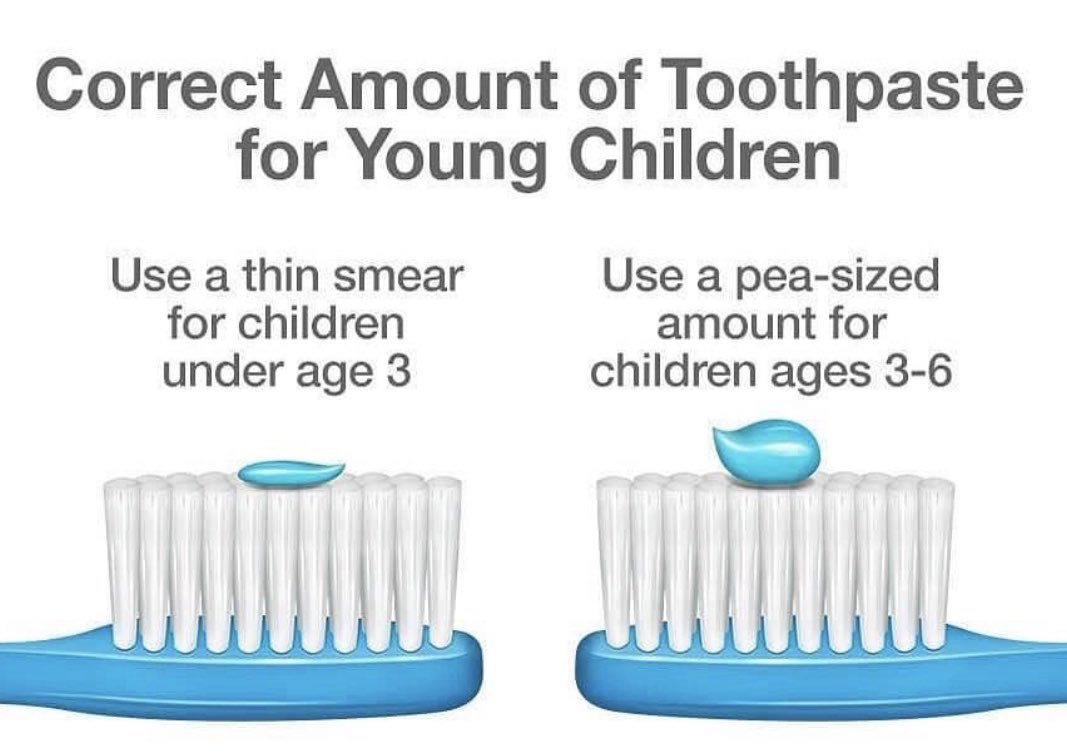 Correct Amount of Toothpaste for Young Children

Use a thin smear for children under age 3

Use a pea-sized amount for children ages 3-6